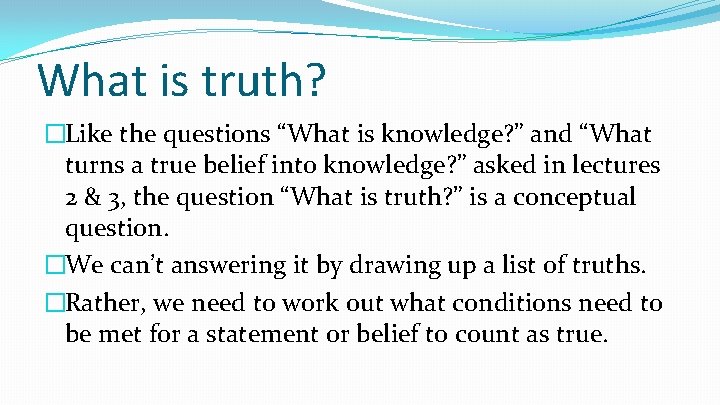 What is truth?

□Like the questions “What is knowledge?” and “What turns a true belief into knowledge?” asked in lectures 2 & 3, the question “What is truth?” is a conceptual question.

□We can’t answering it by drawing up a list of truths.

□Rather, we need to work out what conditions need to be met for a statement or belief to count as true.